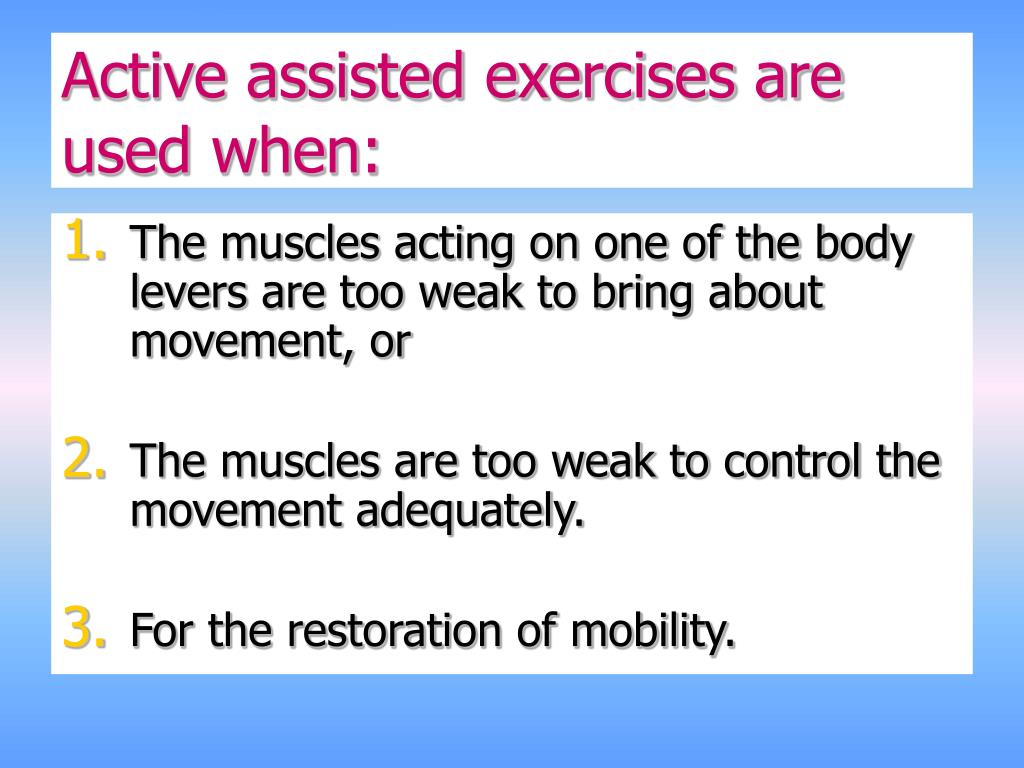 Active assisted exercises are used when:

1. The muscles acting on one of the body levers are too weak to bring about movement, or

2. The muscles are too weak to control the movement adequately.

3. For the restoration of mobility.